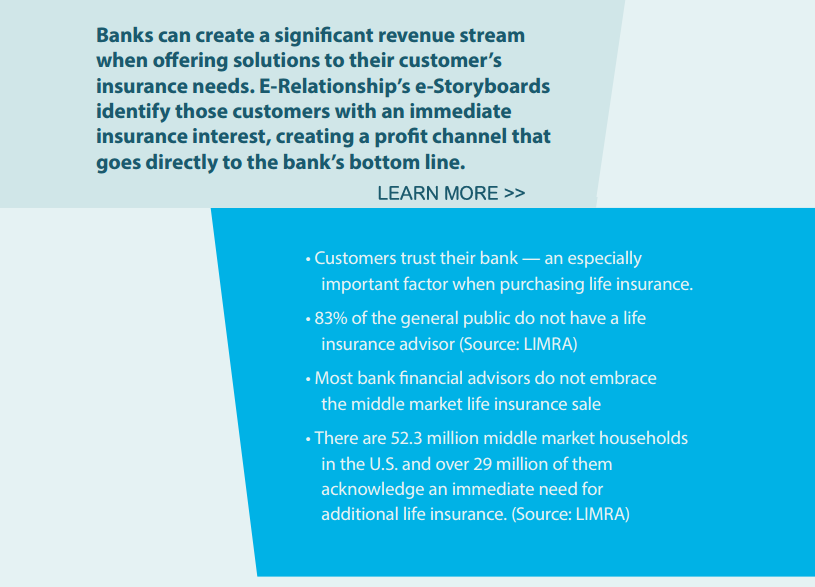 Banks can create a significant revenue stream when offering solutions to their customer's insurance needs. E-Relationship's e-Storyboards identify those customers with an immediate insurance interest, creating a profit channel that goes directly to the bank's bottom line.

LEARN MORE >>

• Customers trust their bank — an especially important factor when purchasing life insurance.

• 83% of the general public do not have a life insurance advisor (Source: LIMRA)

• Most bank financial advisors do not embrace the middle market life insurance sale

• There are 52.3 million middle market households in the U.S. and over 29 million of them acknowledge an immediate need for additional life insurance. (Source: LIMRA)